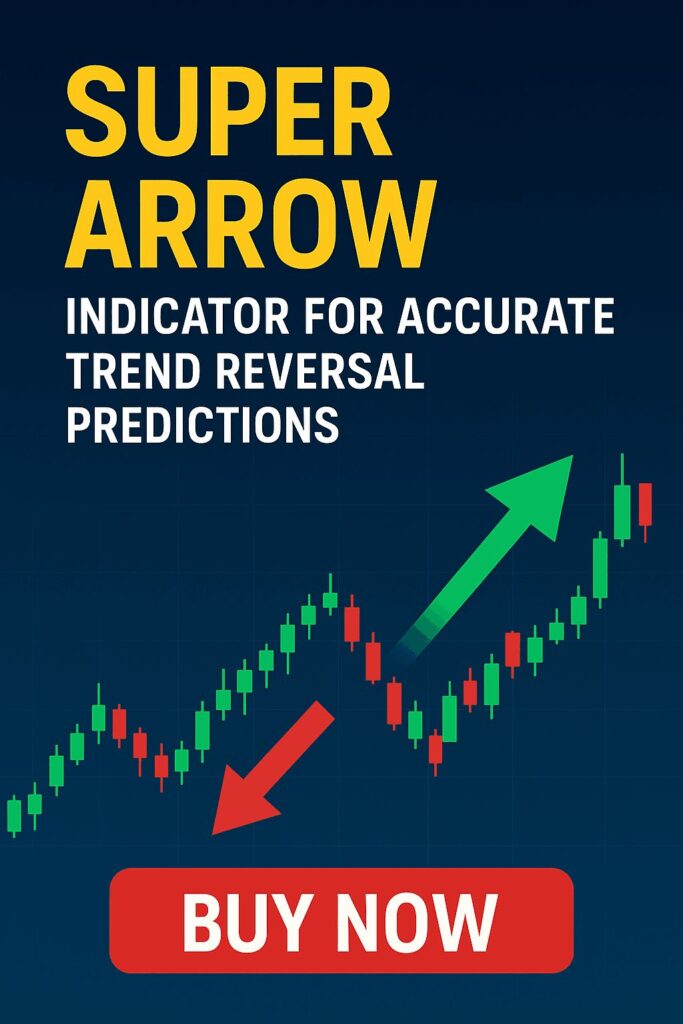 SUPER ARROW

INDICATOR FOR ACCURATE TREND REVERSAL PREDICTIONS

BUY NOW